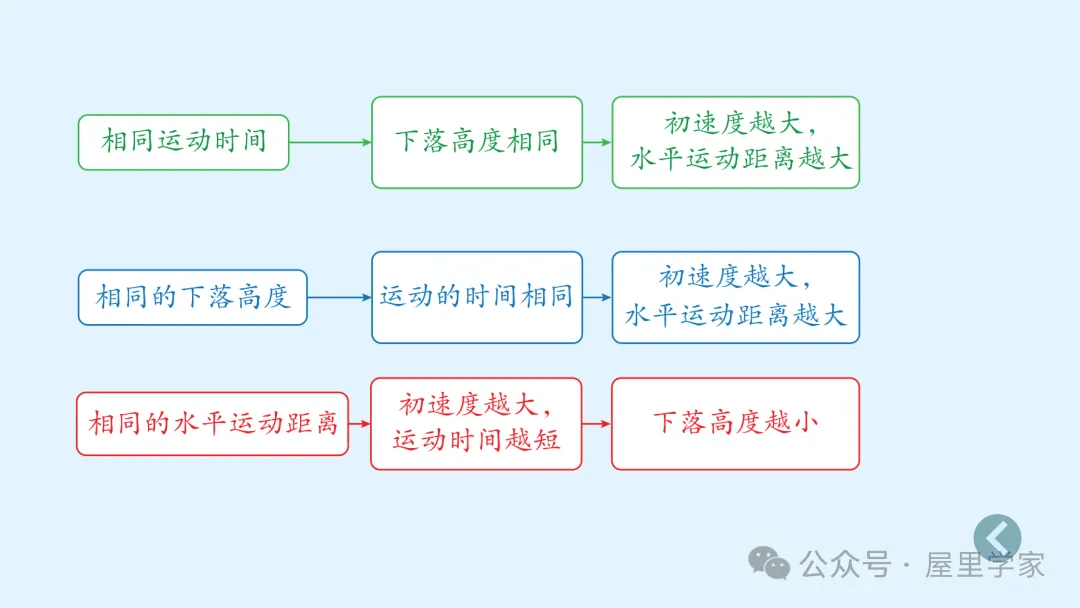 相同运动时间

下落高度相同

初速度越大，
水平运动距离越大

相同的下落高度

运动的时间相同

初速度越大，
水平运动距离越大

相同的水平运动距离

初速度越大，
运动时间越短

下落高度越小

公众号 · 屋里学家